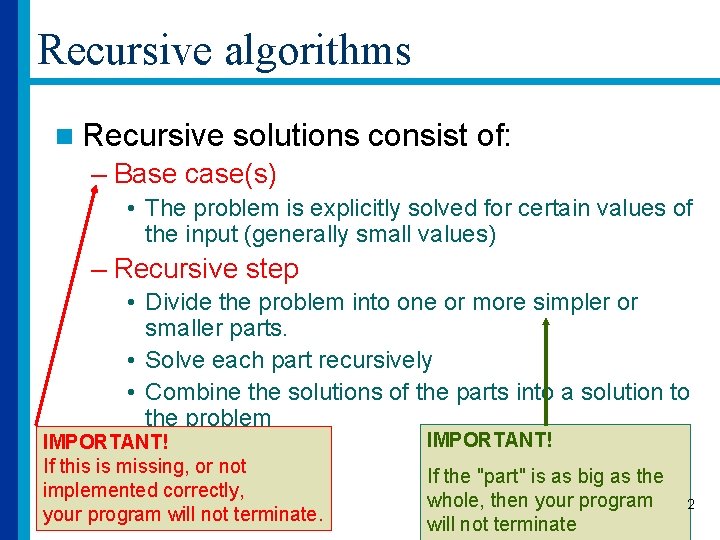 Recursive algorithms

Recursive solutions consist of:

– Base case(s)

• The problem is explicitly solved for certain values of the input (generally small values)

– Recursive step

• Divide the problem into one or more simpler or smaller parts.

• Solve each part recursively

• Combine the solutions of the parts into a solution to the problem

IMPORTANT!
If this is missing, or not implemented correctly, your program will not terminate.

IMPORTANT!
If the "part" is as big as the whole, then your program will not terminate

2